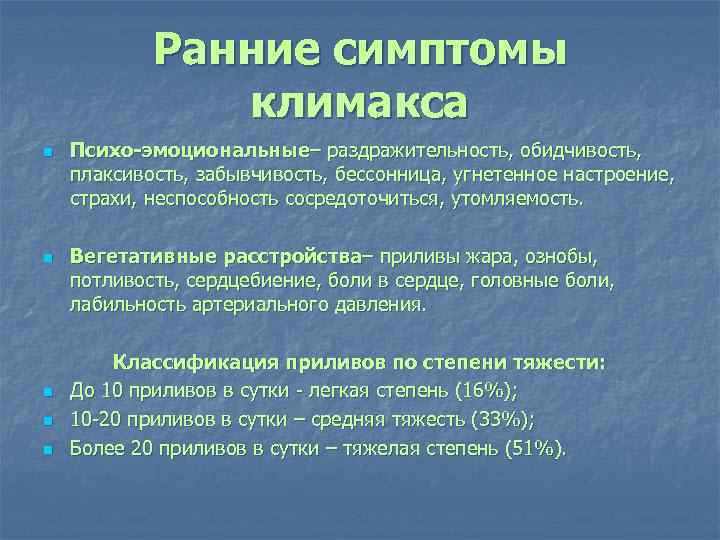 Ранние симптомы климакса

Психо-эмоциональные– раздражительность, обидчивость, плаксивость, забывчивость, бессонница, угнетенное настроение, страхи, неспособность сосредоточиться, утомляемость.

Вегетативные расстройства– приливы жара, ознобы, потливость, сердцебиение, боли в сердце, головные боли, лабильность артериального давления.

Классификация приливов по степени тяжести:

До 10 приливов в сутки - легкая степень (16%);

10-20 приливов в сутки – средняя тяжесть (33%);

Более 20 приливов в сутки – тяжелая степень (51%).